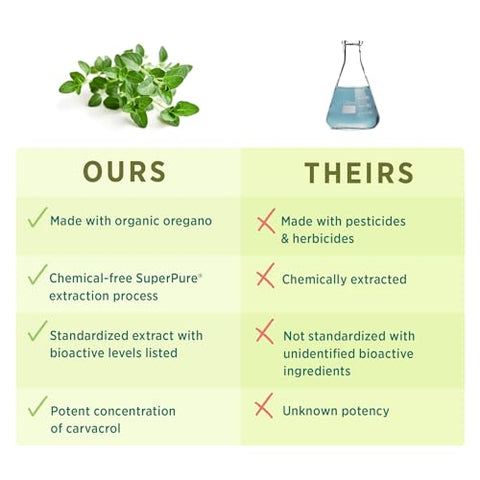 | OURS | THEIRS |
|---|---|
| ✓ Made with organic oregano | ✗ Made with pesticides & herbicides |
| ✓ Chemical-free SuperPure® extraction process | ✗ Chemically extracted |
| ✓ Standardized extract with bioactive levels listed | ✗ Not standardized with unidentified bioactive ingredients |
| ✓ Potent concentration of carvacrol | ✗ Unknown potency |